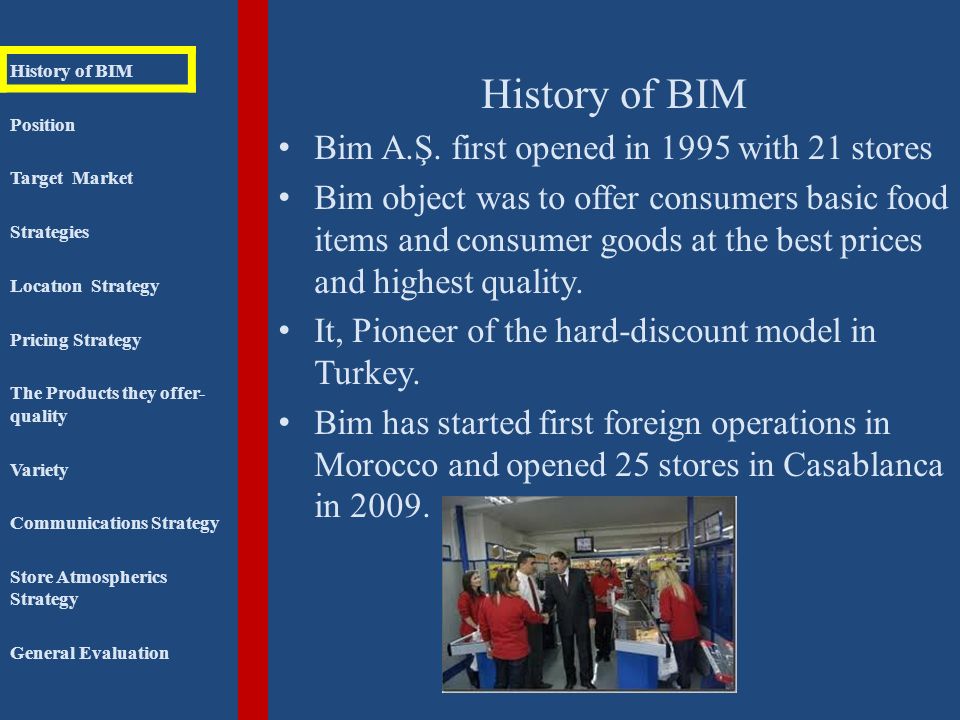 History of BIM

Position

Target Market

Strategies

Locatıon Strategy

Pricing Strategy

The Products they offer-quality

Variety

Communications Strategy

Store Atmospherics Strategy

General Evaluation

History of BIM

• Bim A.Ş. first opened in 1995 with 21 stores

• Bim object was to offer consumers basic food items and consumer goods at the best prices and highest quality.

• It, Pioneer of the hard-discount model in Turkey.

• Bim has started first foreign operations in Morocco and opened 25 stores in Casablanca in 2009.